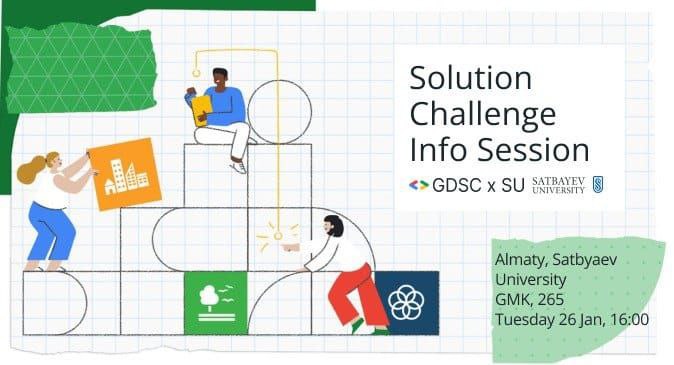 Solution Challenge Info Session

GDSC x SU SATBAYEV UNIVERSITY

Almaty, Satbyaev University
GMK, 265
Tuesday 26 Jan, 16:00